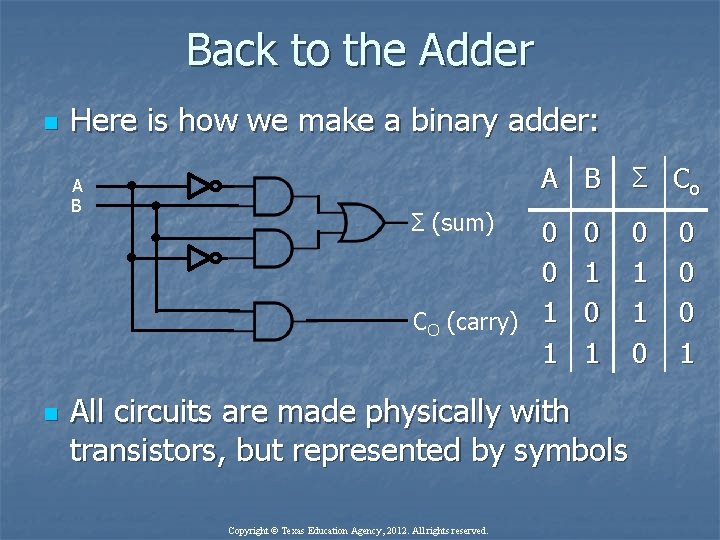 Back to the Adder

Here is how we make a binary adder:

A
B

$\Sigma$ (sum)

$C_O$ (carry)

| A | B | $\Sigma$ | $C_o$ |
|---|---|---|---|
| 0 | 0 | 0 | 0 |
| 0 | 1 | 1 | 0 |
| 1 | 0 | 1 | 0 |
| 1 | 1 | 0 | 1 |

All circuits are made physically with transistors, but represented by symbols

Copyright © Texas Education Agency, 2012. All rights reserved.